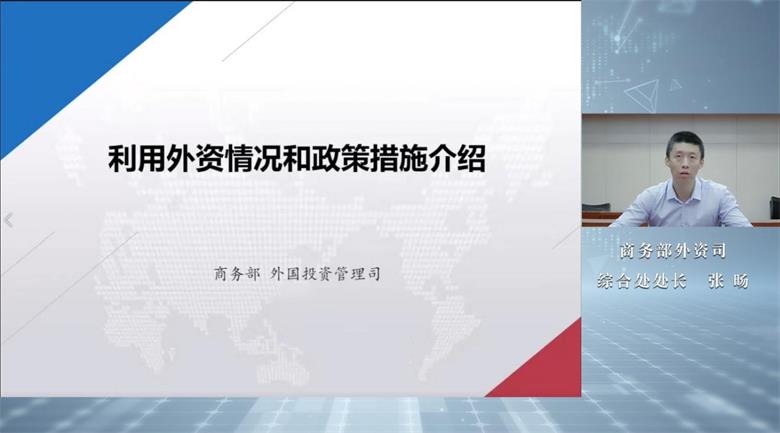 利用外资情况和政策措施介绍

商务部 外国投资管理司

商务部外资司
综合处处长 张旸